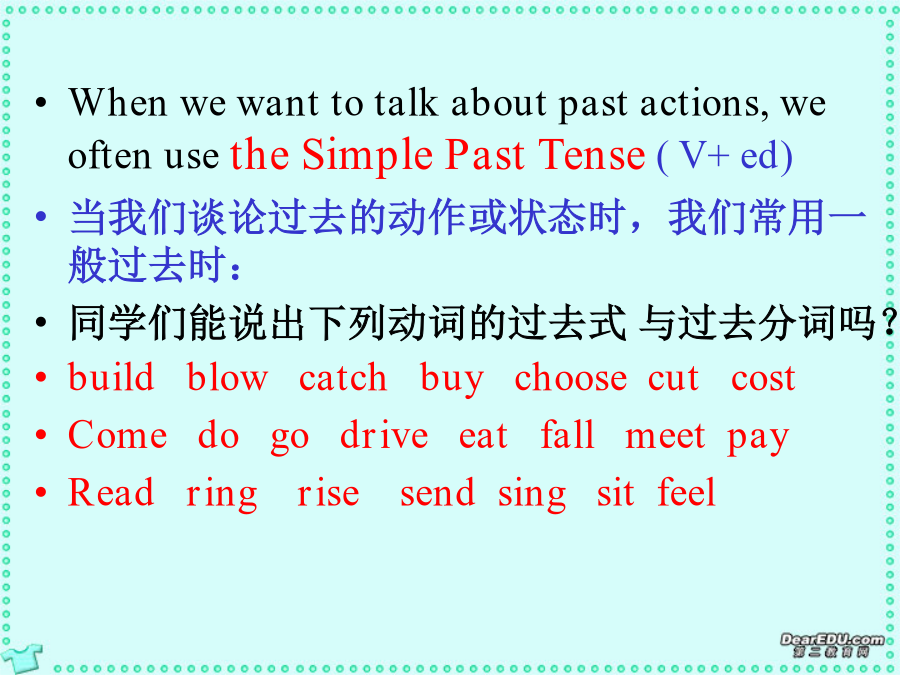 • When we want to talk about past actions, we often use the Simple Past Tense ( V+ ed)

• 当我们谈论过去的动作或状态时，我们常用一般过去时：

• 同学们能说出下列动词的过去式 与过去分词吗？

• build blow catch buy choose cut cost

• Come do go drive eat fall meet pay

• Read ring rise send sing sit feel

DearEDU.com
第二教育网